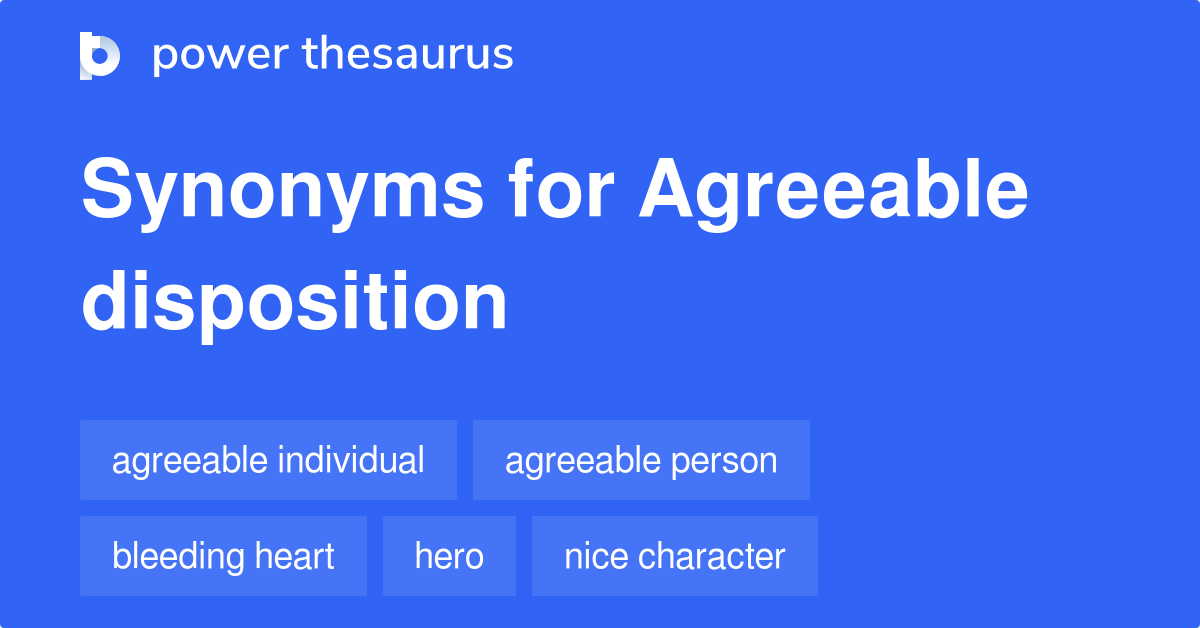 power thesaurus

Synonyms for Agreeable disposition

agreeable individual
agreeable person
bleeding heart
hero
nice character